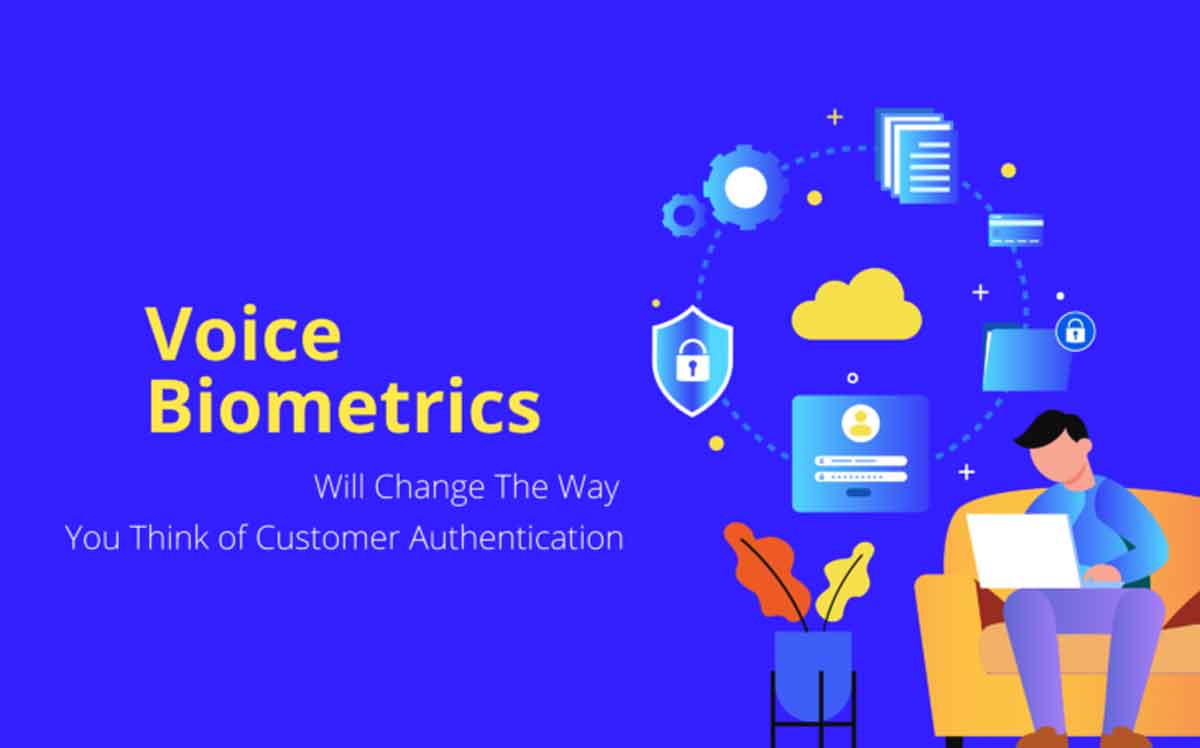 Voice Biometrics

Will Change The Way You Think of Customer Authentication